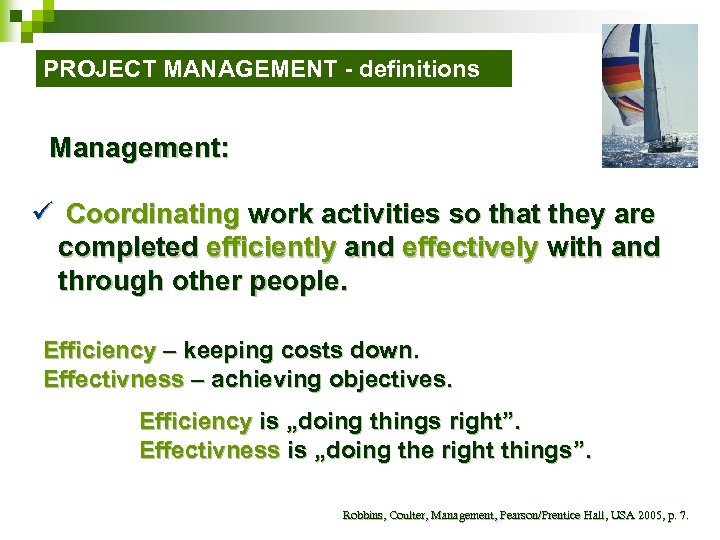 PROJECT MANAGEMENT - definitions

Management:

✓ Coordinating work activities so that they are completed efficiently and effectively with and through other people.

Efficiency – keeping costs down.
Effectivness – achieving objectives.

Efficiency is „doing things right”.
Effectivness is „doing the right things”.

Robbins, Coulter, Management, Pearson/Prentice Hall, USA 2005, p. 7.